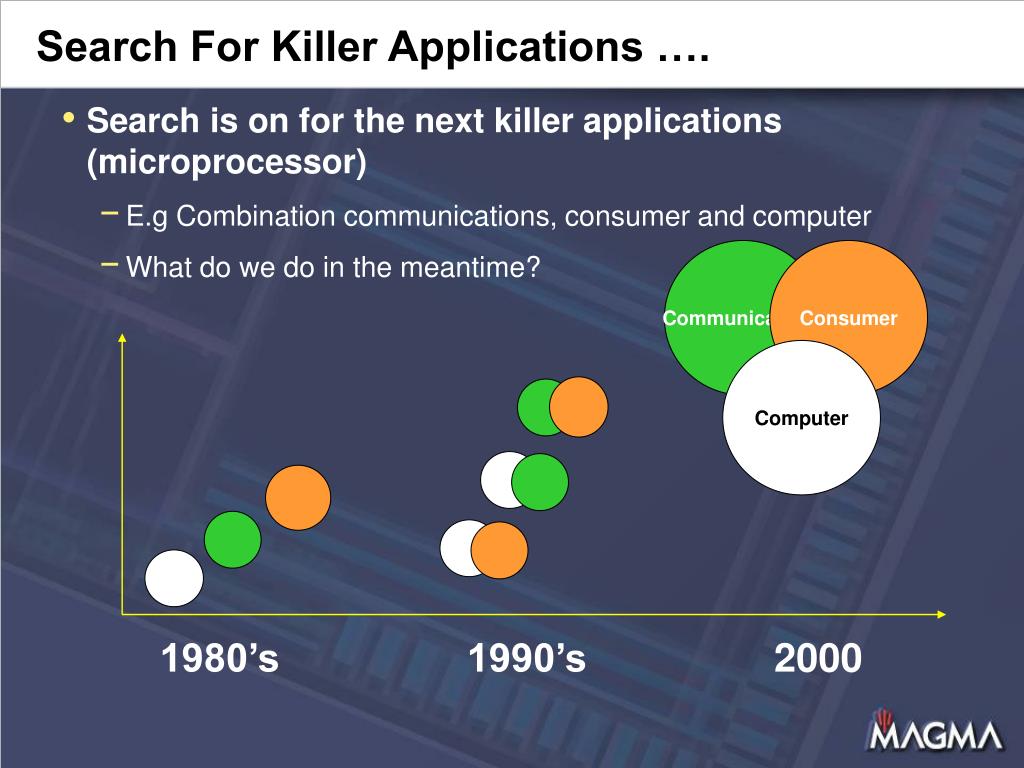 Search For Killer Applications ….

• Search is on for the next killer applications (microprocessor)

– E.g Combination communications, consumer and computer

– What do we do in the meantime?

Communica

Consumer

Computer

1980’s

1990’s

2000

MAGMA